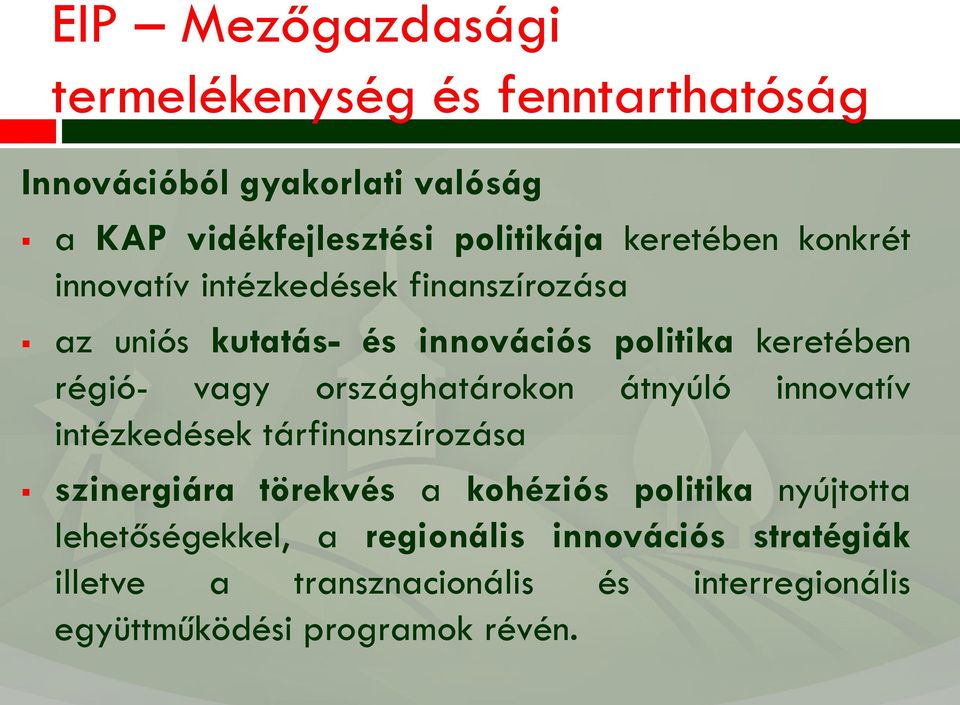 EIP – Mezőgazdasági termelékenység és fenntarthatóság

Innovációból gyakorlati valóság

▪ a KAP vidékfejlesztési politikája keretében konkrét innovatív intézkedések finanszírozása

▪ az uniós kutatás- és innovációs politika keretében régió- vagy országhatárokon átnyúló innovatív intézkedések tárfinanszírozása

▪ szinergiára törekvés a kohéziós politika nyújtotta lehetőségekkel, a regionális innovációs stratégiák illetve a transznacionális és interregionális együttműködési programok révén.